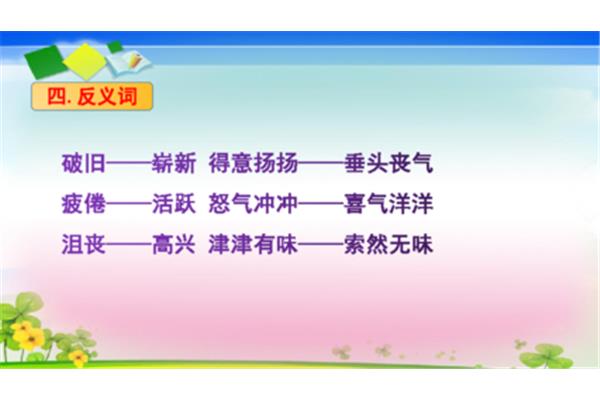 四. 反义词

破旧——崭新 得意扬扬——垂头丧气

疲倦——活跃 怒气冲冲——喜气洋洋

沮丧——高兴 津津有味——索然无味